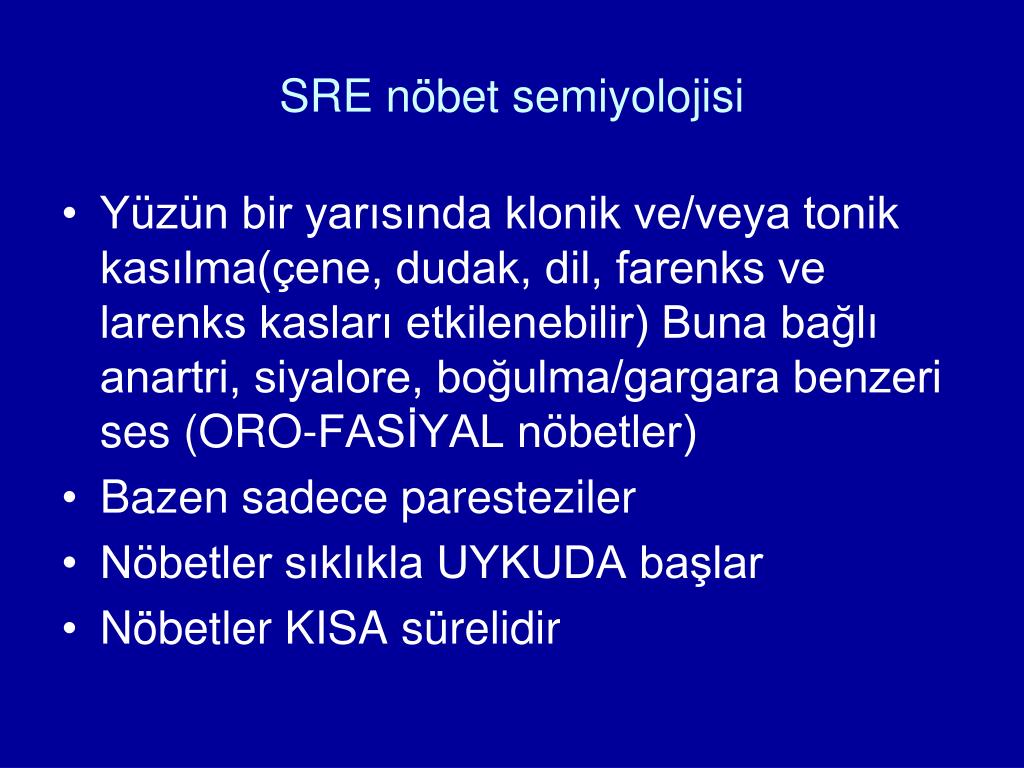 SRE nöbet semiyolojisi

• Yüzün bir yarısında klonik ve/veya tonik kasılma(çene, dudak, dil, farenks ve larenks kasları etkilenebilir) Buna bağlı anartri, siyalore, boğulma/gargara benzeri ses (ORO-FASİYAL nöbetler)
• Bazen sadece paresteziler
• Nöbetler sıklıkla UYKUDA başlar
• Nöbetler KISA sürelidir